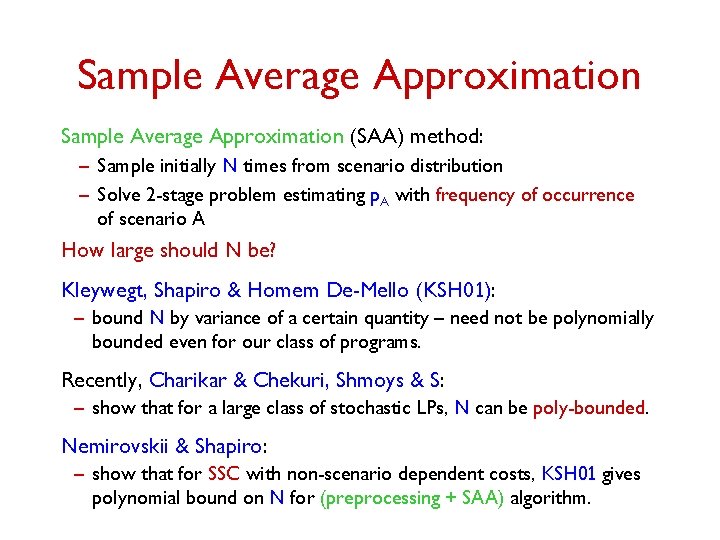 Sample Average Approximation

Sample Average Approximation (SAA) method:

– Sample initially N times from scenario distribution

– Solve 2-stage problem estimating $p_A$ with frequency of occurrence of scenario A

How large should N be?

Kleywegt, Shapiro & Homem De-Mello (KSH01):

– bound N by variance of a certain quantity – need not be polynomially bounded even for our class of programs.

Recently, Charikar & Chekuri, Shmoys & S:

– show that for a large class of stochastic LPs, N can be poly-bounded.

Nemirovskii & Shapiro:

– show that for SSC with non-scenario dependent costs, KSH01 gives polynomial bound on N for (preprocessing + SAA) algorithm.